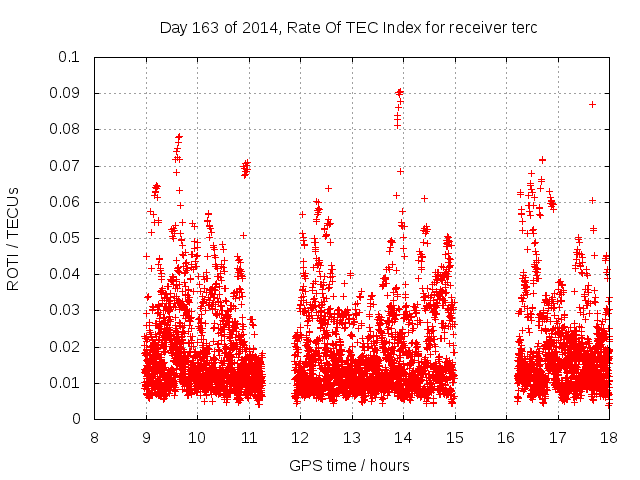 Day 163 of 2014, Rate Of TEC Index for receiver terc

ROTI / TECUs

0.1
0.09
0.08
0.07
0.06
0.05
0.04
0.03
0.02
0.01
0

8 9 10 11 12 13 14 15 16 17 18

GPS time / hours